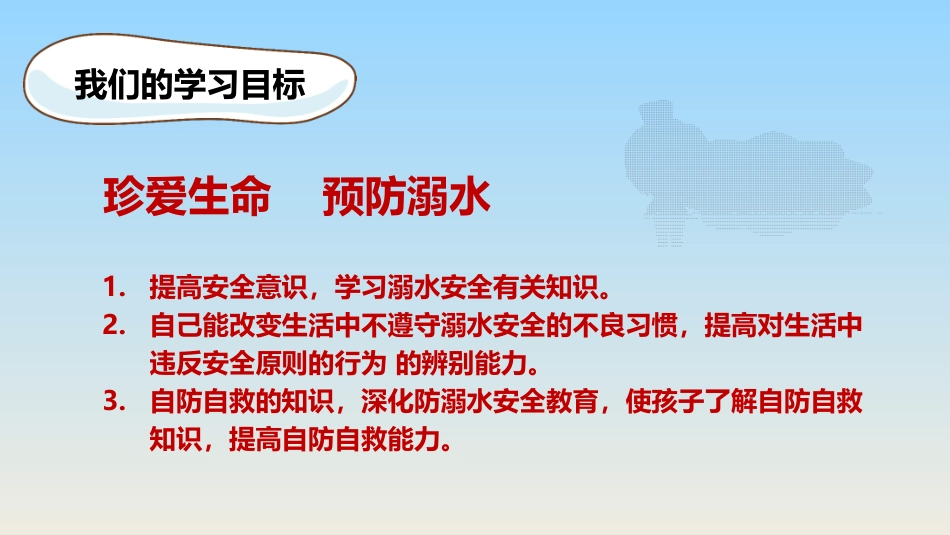 我们的学习目标

珍爱生命　预防溺水

1. 提高安全意识，学习溺水安全有关知识。
2. 自己能改变生活中不遵守溺水安全的不良习惯，提高对生活中违反安全原则的行为 的辨别能力。
3. 自防自救的知识，深化防溺水安全教育，使孩子了解自防自救知识，提高自防自救能力。